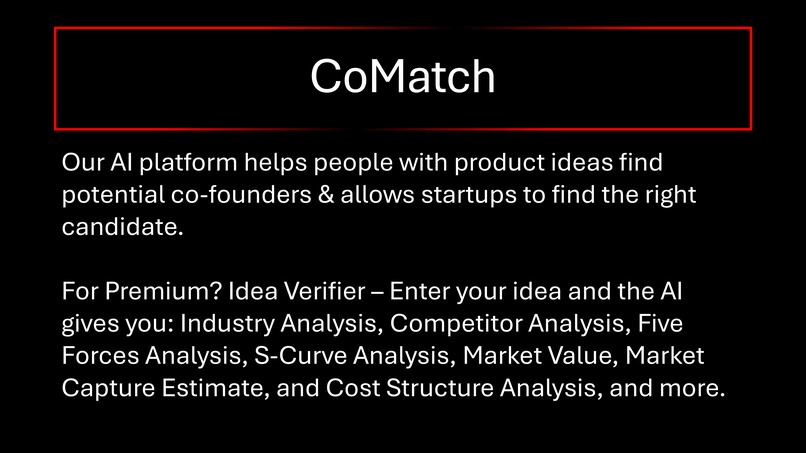 CoMatch

Our AI platform helps people with product ideas find potential co-founders & allows startups to find the right candidate.

For Premium? Idea Verifier – Enter your idea and the AI gives you: Industry Analysis, Competitor Analysis, Five Forces Analysis, S-Curve Analysis, Market Value, Market Capture Estimate, and Cost Structure Analysis, and more.